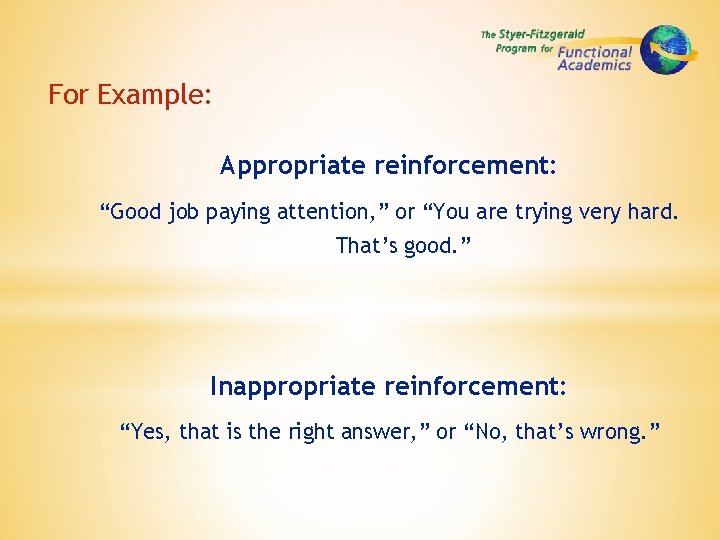 The Styer-Fitzgerald Program for Functional Academics

For Example:

Appropriate reinforcement:

“Good job paying attention,” or “You are trying very hard. That’s good.”

Inappropriate reinforcement:

“Yes, that is the right answer,” or “No, that’s wrong.”